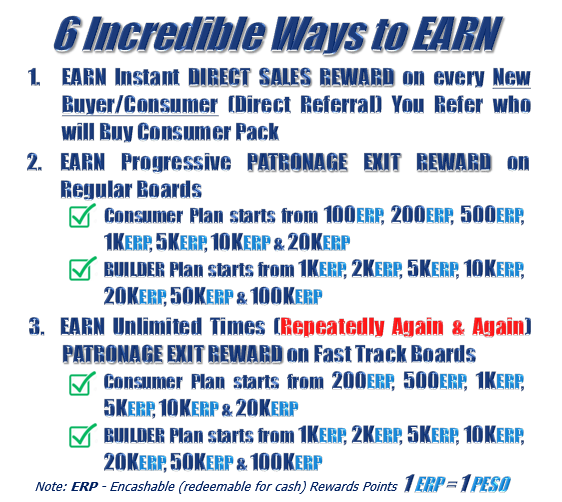 6 Incredible Ways to EARN

1. EARN Instant DIRECT SALES REWARD on every New Buyer/Consumer (Direct Referral) You Refer who will Buy Consumer Pack

2. EARN Progressive PATRONAGE EXIT REWARD on Regular Boards

Consumer Plan starts from 100ERP, 200ERP, 500ERP, 1KERP, 5KERP, 10KERP & 20KERP

BUILDER Plan starts from 1KERP, 2KERP, 5KERP, 10KERP, 20KERP, 50KERP & 100KERP

3. EARN Unlimited Times (Repeatedly Again & Again) PATRONAGE EXIT REWARD on Fast Track Boards

Consumer Plan starts from 200ERP, 500ERP, 1KERP, 5KERP, 10KERP & 20KERP

BUILDER Plan starts from 1KERP, 2KERP, 5KERP, 10KERP, 20KERP, 50KERP & 100KERP

Note: ERP - Encashable (redeemable for cash) Rewards Points 1 ERP = 1 PESO